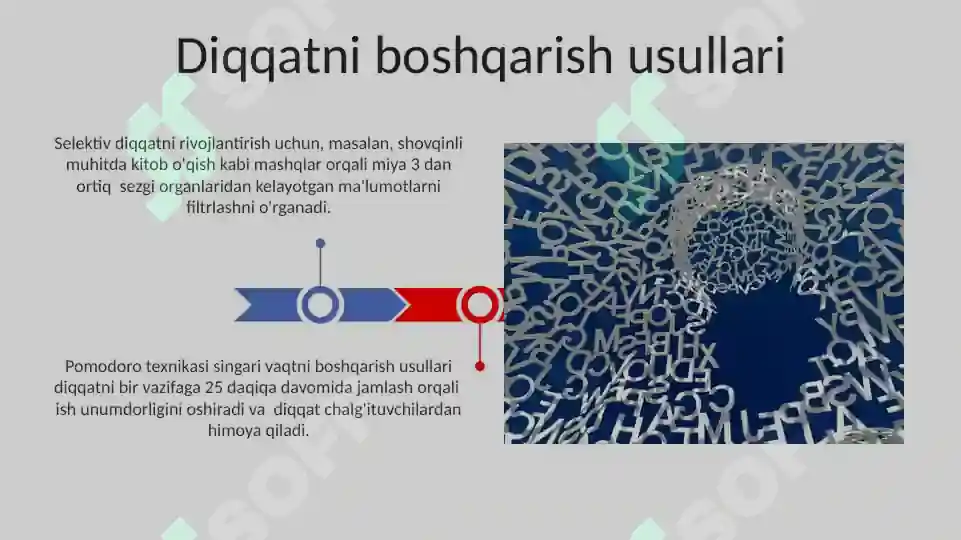 Diqqatni boshqarish usullari

Selektiv diqqatni rivojlantirish uchun, masalan, shovqinli muhitda kitob o'qish kabi mashqlar orqali miya 3 dan ortiq sezgi organlaridan kelayotgan ma'lumotlarni filtrlashni o'rganadi.

Pomodoro texnikasi singari vaqtni boshqarish usullari diqqatni bir vazifaga 25 daqiqa davomida jamlash orqali ish unumdorligini oshiradi va diqqat chalg'ituvchilardan himoya qiladi.